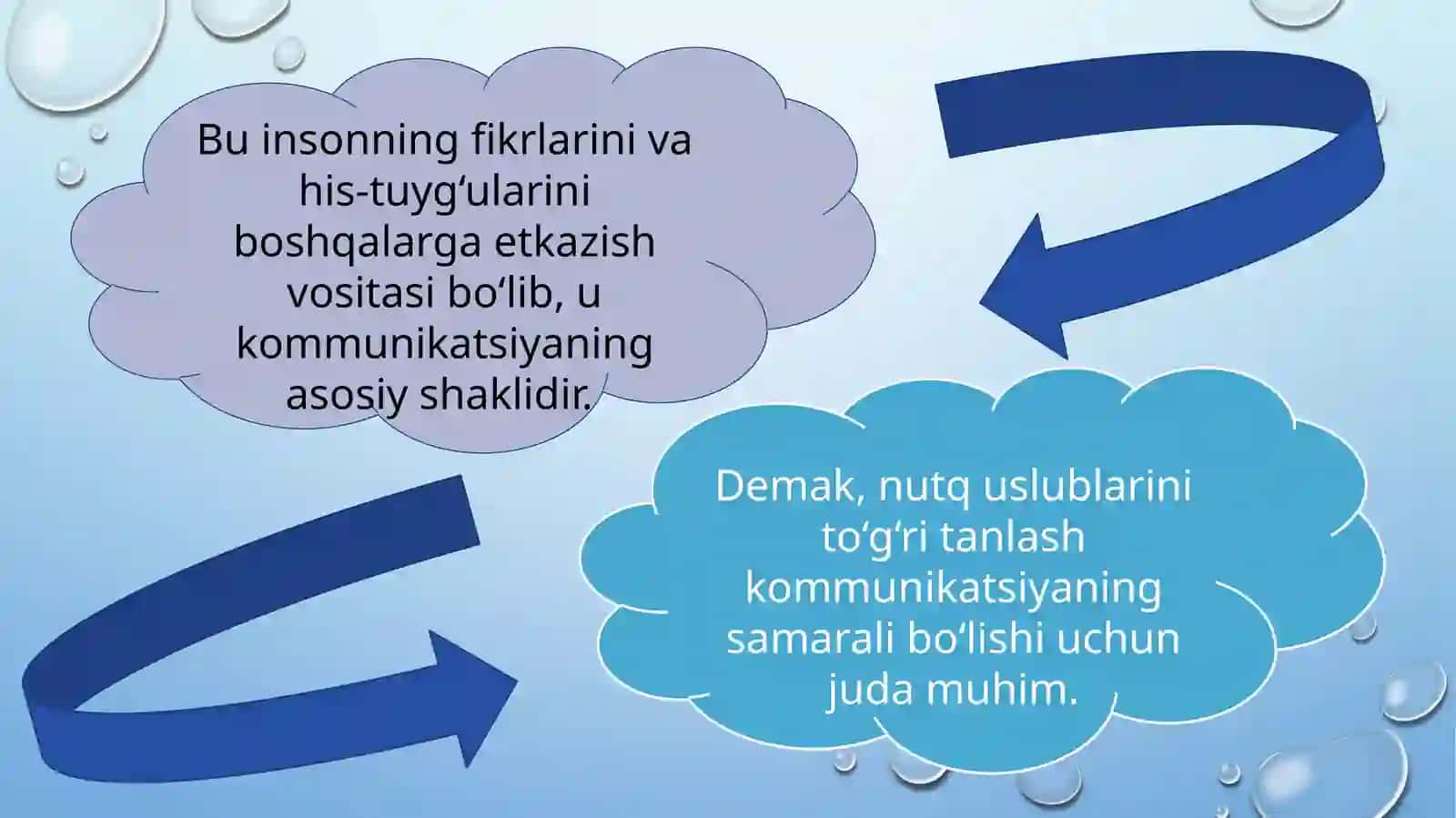 Bu insonning fikrlarini va his-tuygʻularini boshqalarga etkazish vositasi boʻlib, u kommunikatsiyaning asosiy shaklidir.

Demak, nutq uslublarini toʻgʻri tanlash kommunikatsiyaning samarali boʻlishi uchun juda muhim.